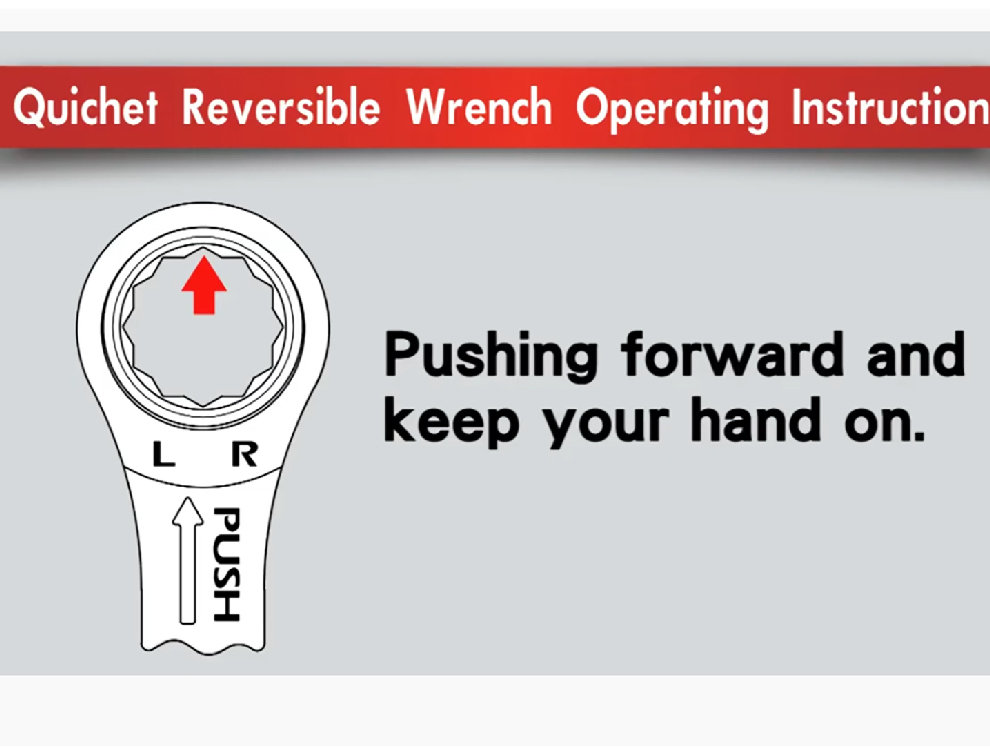 Quichet Reversible Wrench Operating Instruction

L R

PUSH

Pushing forward and keep your hand on.